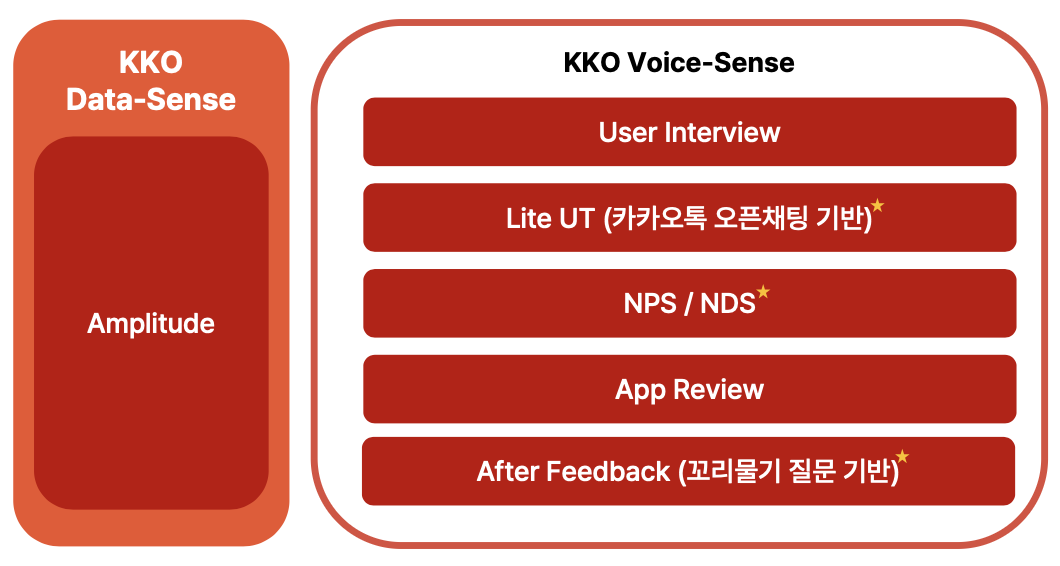 KKO Data-Sense

Amplitude

KKO Voice-Sense

User Interview

Lite UT (카카오톡 오픈채팅 기반)★

NPS / NDS★

App Review

After Feedback (꼬리물기 질문 기반)★